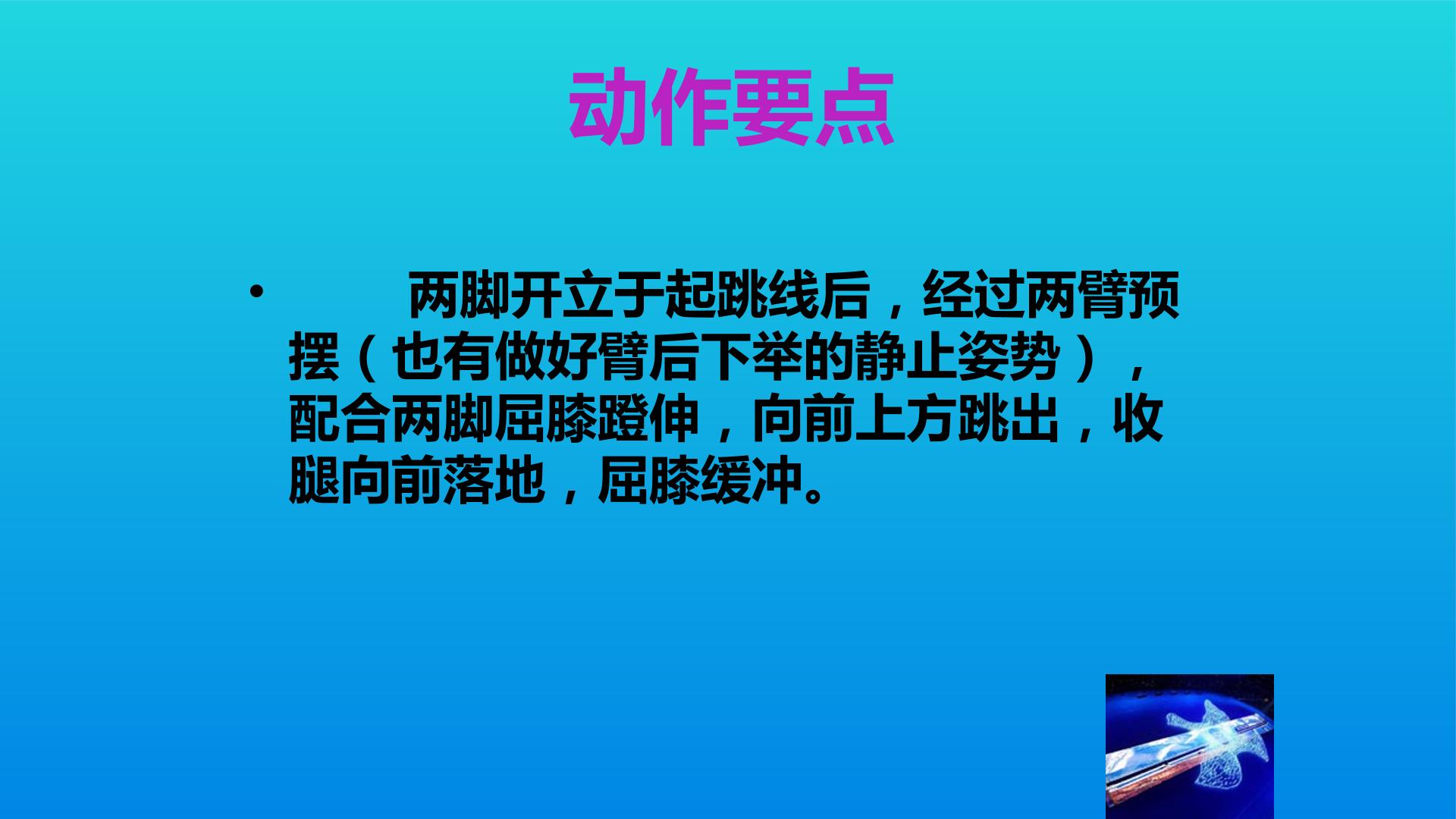 动作要点

• 两脚开立于起跳线后，经过两臂预摆（也有做好臂后下举的静止姿势），配合两脚屈膝蹬伸，向前上方跳出，收腿向前落地，屈膝缓冲。